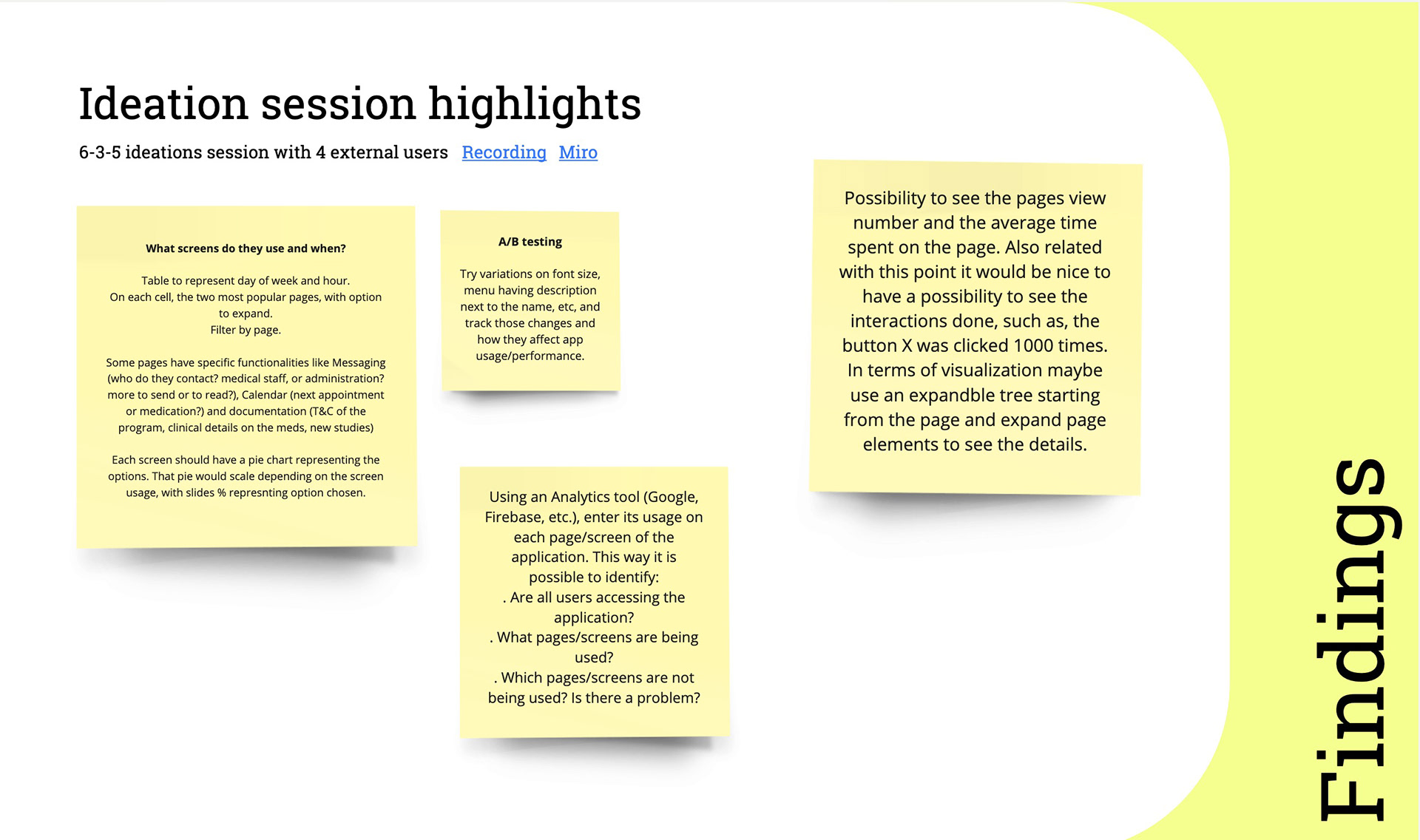 Ideation session highlights

6-3-5 ideations session with 4 external users Recording Miro

What screens do they use and when?

Table to represent day of week and hour.
On each cell, the two most popular pages, with option to expand.
Filter by page.

Some pages have specific functionalities like Messaging (who do they contact? medical staff, or administration? more to send or to read?), Calendar (next appointment or medication?) and documentation (T&C of the program, clinical details on the meds, new studies)

Each screen should have a pie chart representing the options. That pie would scale depending on the screen usage, with slides % represnting option chosen.

A/B testing

Try variations on font size, menu having description next to the name, etc, and track those changes and how they affect app usage/performance.

Using an Analytics tool (Google, Firebase, etc.), enter its usage on each page/screen of the application. This way it is possible to identify:
. Are all users accessing the application?
. What pages/screens are being used?
. Which pages/screens are not being used? Is there a problem?

Possibility to see the pages view number and the average time spent on the page. Also related with this point it would be nice to have a possibility to see the interactions done, such as, the button X was clicked 1000 times. In terms of visualization maybe use an expandble tree starting from the page and expand page elements to see the details.

Findings